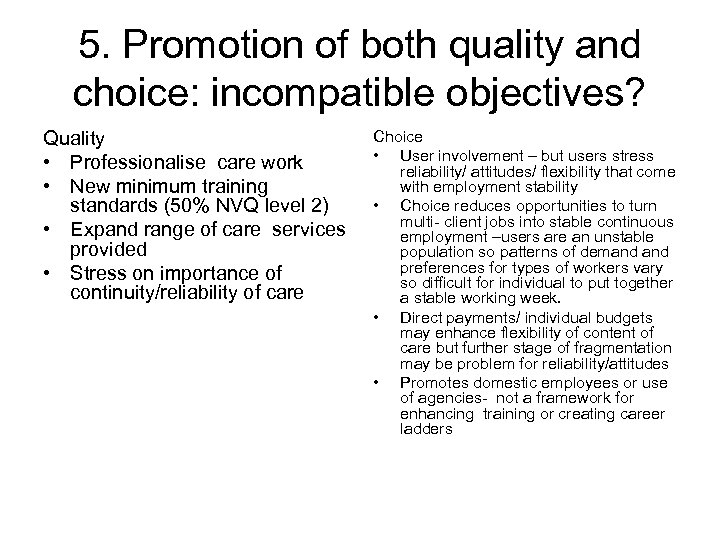 5. Promotion of both quality and choice: incompatible objectives?

Quality
• Professionalise care work
• New minimum training standards (50% NVQ level 2)
• Expand range of care services provided
• Stress on importance of continuity/reliability of care

Choice
• User involvement – but users stress reliability/ attitudes/ flexibility that come with employment stability
• Choice reduces opportunities to turn multi- client jobs into stable continuous employment –users are an unstable population so patterns of demand and preferences for types of workers vary so difficult for individual to put together a stable working week.
• Direct payments/ individual budgets may enhance flexibility of content of care but further stage of fragmentation may be problem for reliability/attitudes
• Promotes domestic employees or use of agencies- not a framework for enhancing training or creating career ladders